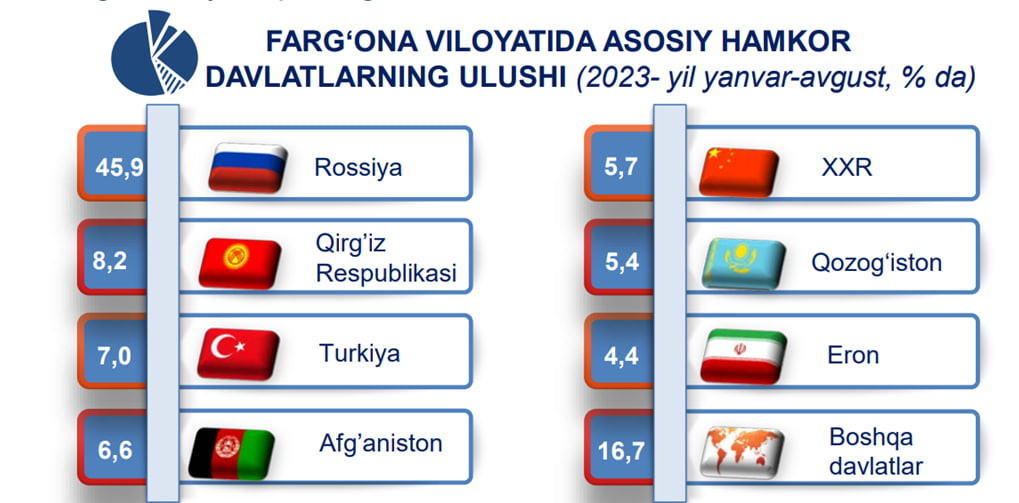 FARG‘ONA VILOYATIDA ASOSIY HAMKOR DAVLATLARNING ULUSHI (2023- yil yanvar-avgust, % da)

45,9 Rossiya

8,2 Qirg’iz Respublikasi

7,0 Turkiya

6,6 Afg’aniston

5,7 XXR

5,4 Qozog‘iston

4,4 Eron

16,7 Boshqa davlatlar